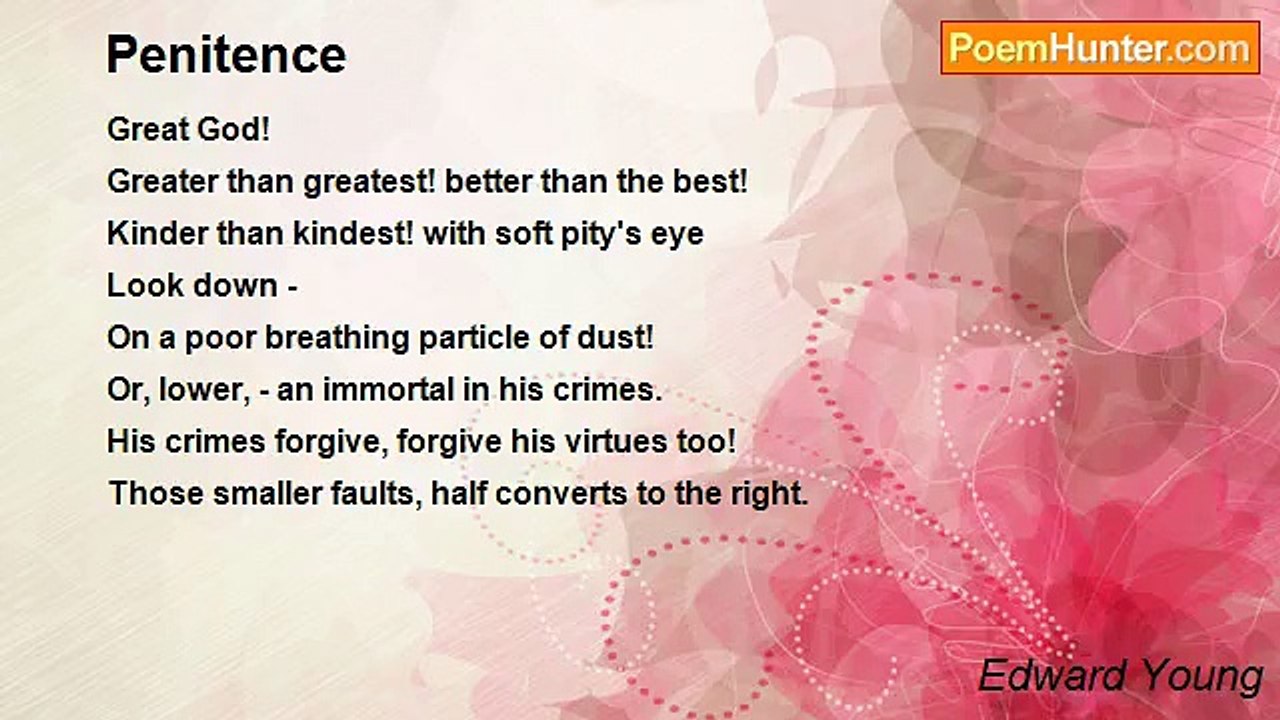 Penitence

PoemHunter.com

Great God!
Greater than greatest! better than the best!
Kinder than kindest! with soft pity's eye
Look down -
On a poor breathing particle of dust!
Or, lower, - an immortal in his crimes.
His crimes forgive, forgive his virtues too!
Those smaller faults, half converts to the right.

Edward Young